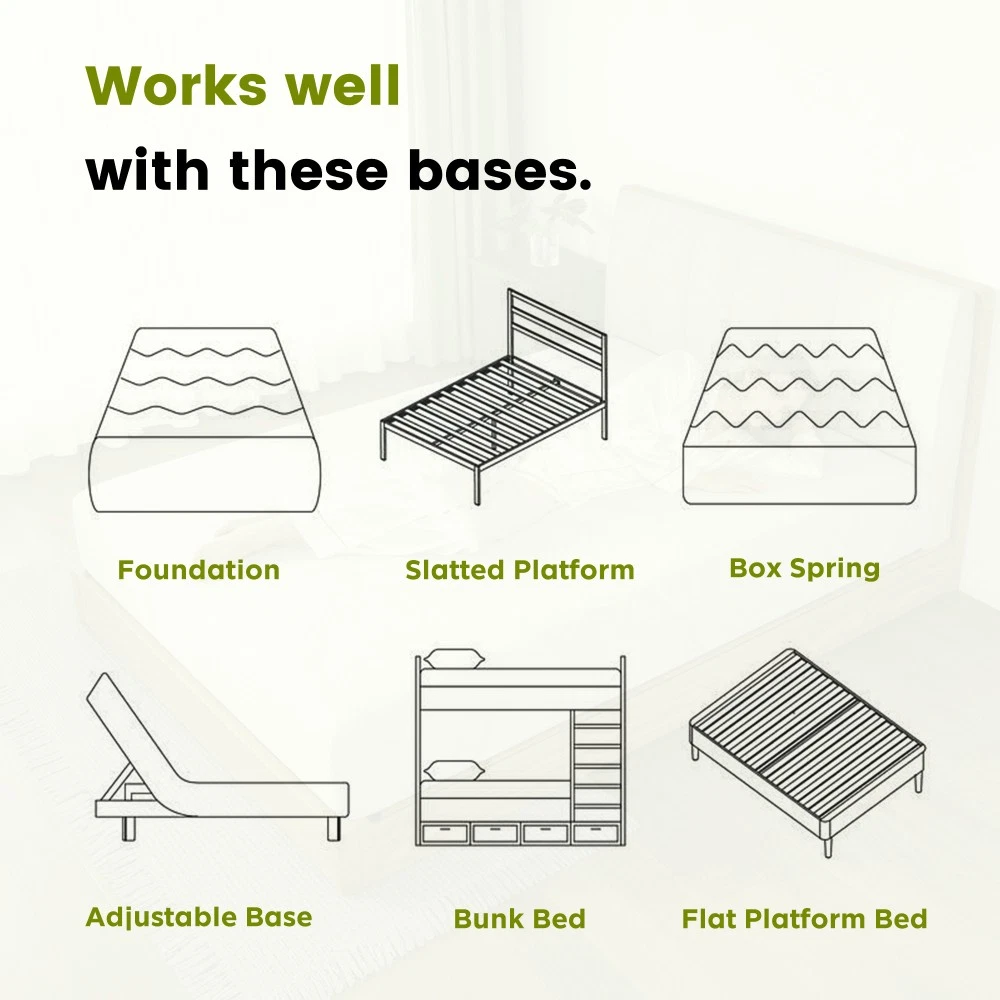 Works well
with these bases.

Foundation

Slatted Platform

Box Spring

Adjustable Base

Bunk Bed

Flat Platform Bed